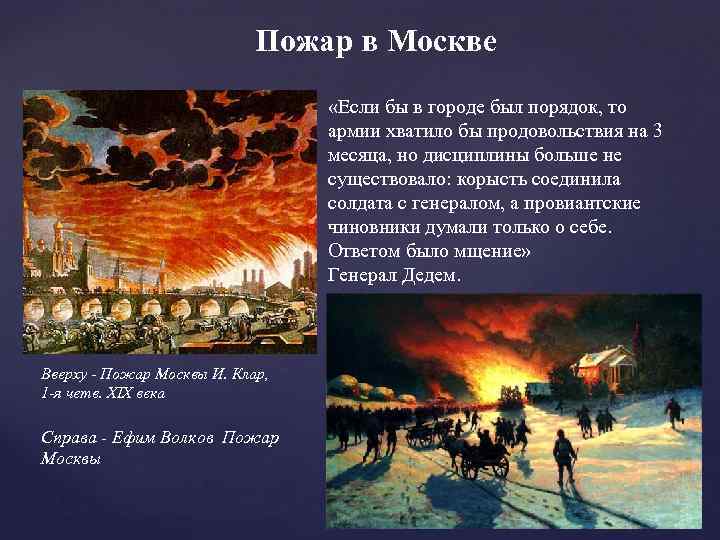 Пожар в Москве

«Если бы в городе был порядок, то армии хватило бы продовольствия на 3 месяца, но дисциплины больше не существовало: корысть соединила солдата с генералом, а провиантские чиновники думали только о себе. Ответом было мщение»
Генерал Дедем.

Вверху - Пожар Москвы И. Клар, 1-я четв. XIX века

Справа - Ефим Волков Пожар Москвы